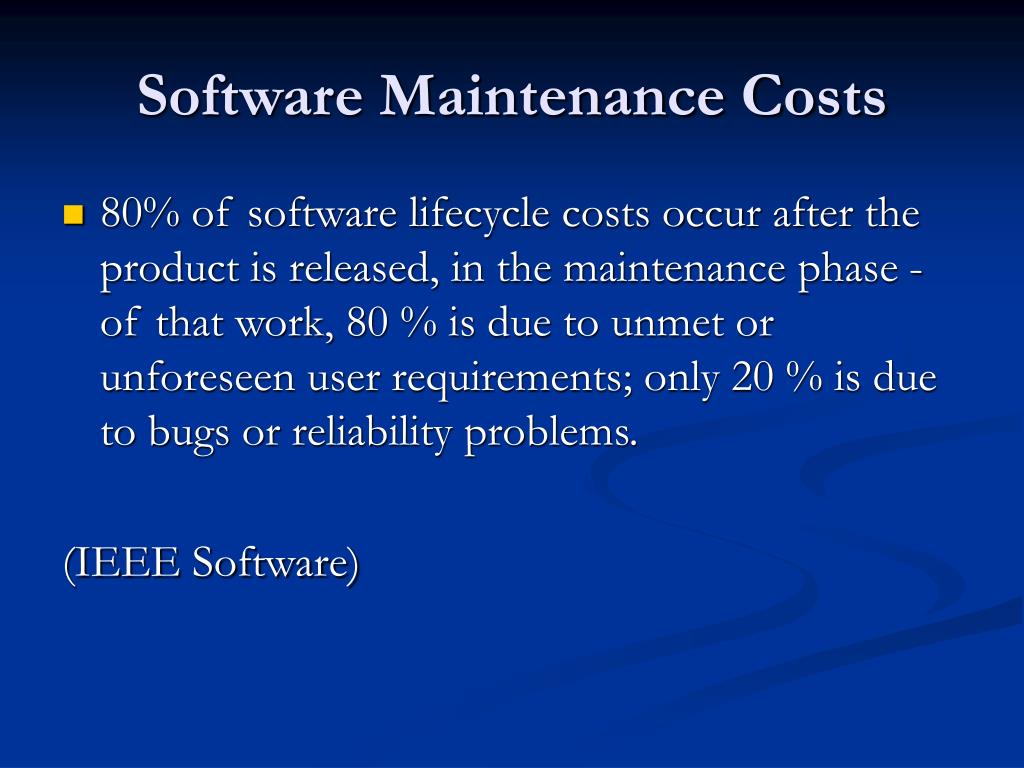 Software Maintenance Costs

80% of software lifecycle costs occur after the product is released, in the maintenance phase - of that work, 80 % is due to unmet or unforeseen user requirements; only 20 % is due to bugs or reliability problems.

(IEEE Software)